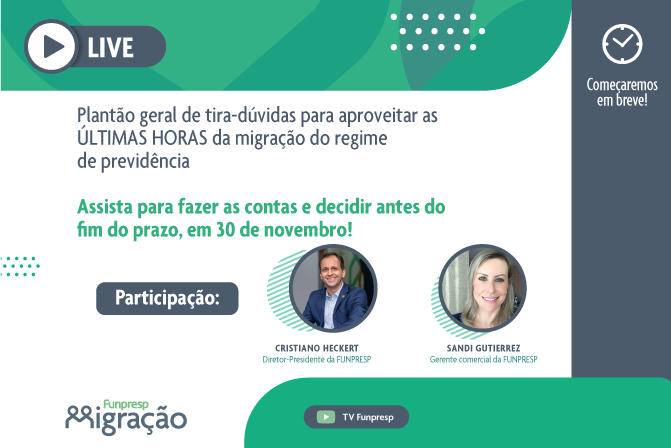 LIVE

Começaremos em breve!

Plantão geral de tira-dúvidas para aproveitar as ÚLTIMAS HORAS da migração do regime de previdência

Assista para fazer as contas e decidir antes do fim do prazo, em 30 de novembro!

Participação:

CRISTIANO HECKERT
Diretor-Presidente da FUNPRESP

SANDI GUTIERREZ
Gerente comercial da FUNPRESP

Funpresp
Migração

TV Funpresp